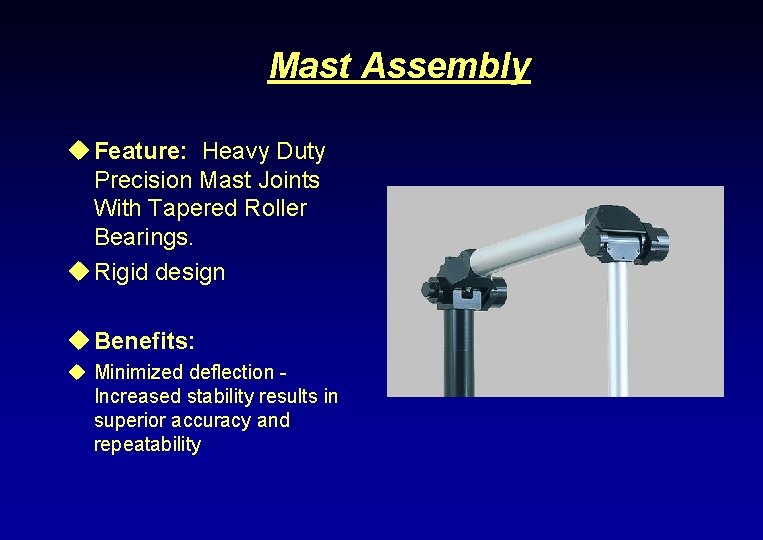 Mast Assembly

◆ Feature: Heavy Duty Precision Mast Joints With Tapered Roller Bearings.

◆ Rigid design

◆ Benefits:

◆ Minimized deflection - Increased stability results in superior accuracy and repeatability